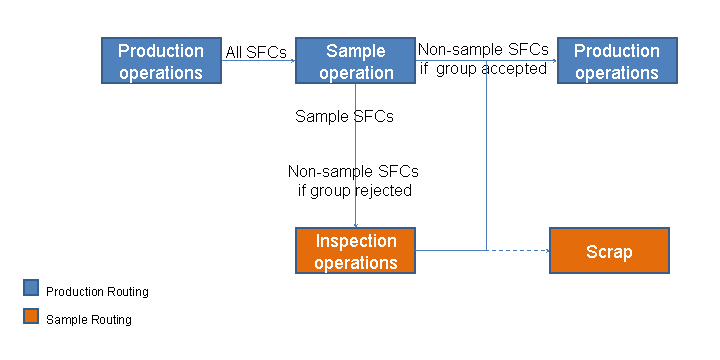 Production operations

All SFCs

Sample operation

Non-sample SFCs if group accepted

Production operations

Sample SFCs

Non-sample SFCs if group rejected

Inspection operations

Scrap

Production Routing

Sample Routing